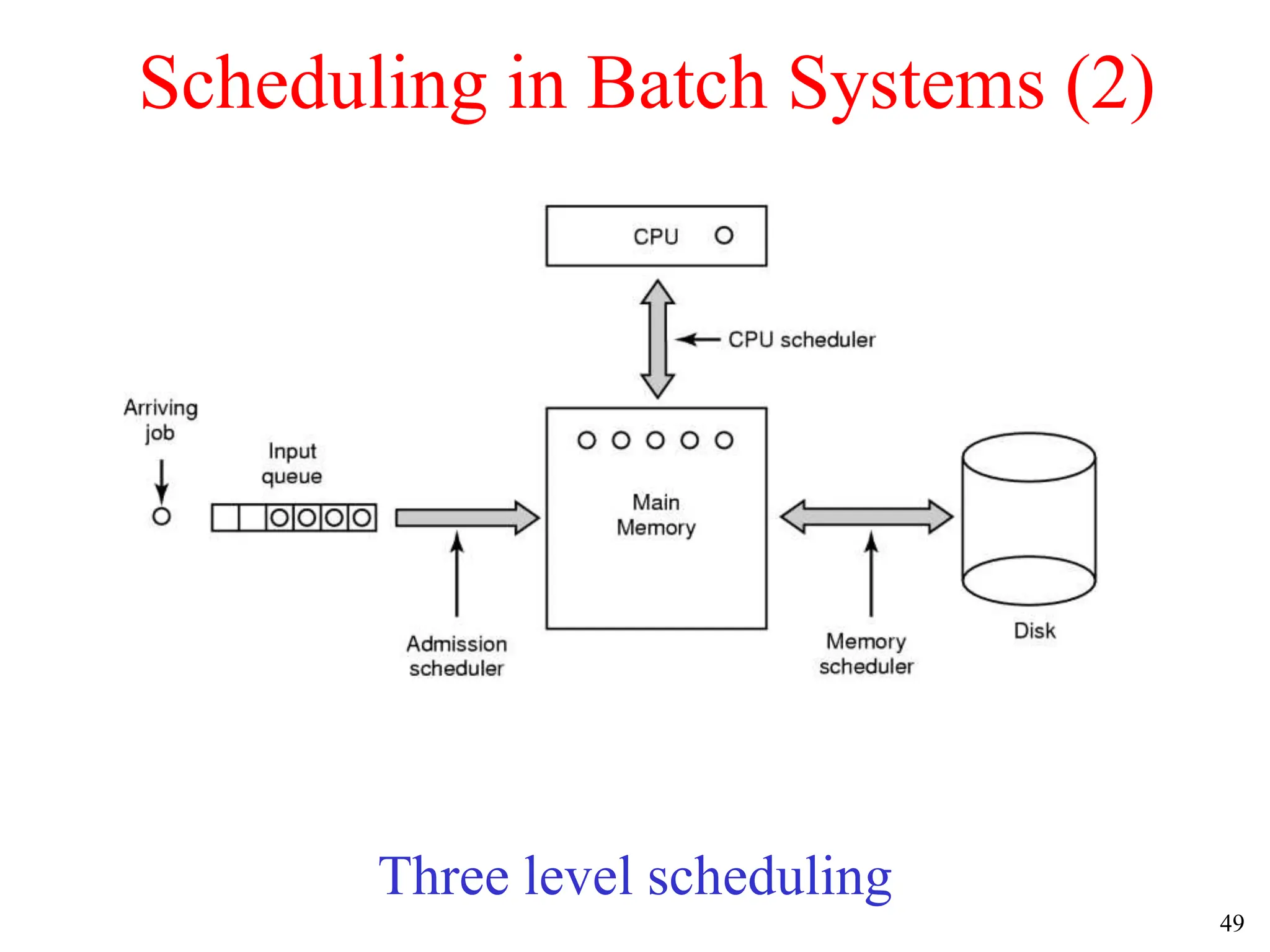 Scheduling in Batch Systems (2)

CPU

CPU scheduler

Arriving job

Input queue

Main Memory

Disk

Admission scheduler

Memory scheduler

Three level scheduling

49